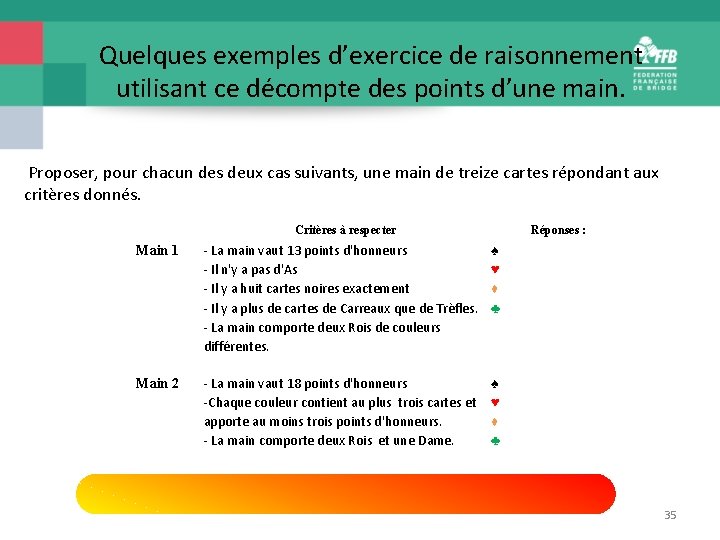 Quelques exemples d'exercice de raisonnement utilisant ce décompte des points d'une main.

FFB
FEDERATION FRANÇAISE DE BRIDGE

Proposer, pour chacun des deux cas suivants, une main de treize cartes répondant aux critères donnés.

| | Critères à respecter | Réponses : |
|---|---|---|
| Main 1 | - La main vaut 13 points d'honneurs | ♠ |
| | - Il n'y a pas d'As | ♥ |
| | - Il y a huit cartes noires exactement | ♦ |
| | - Il y a plus de cartes de Carreaux que de Trèfles. | ♣ |
| | - La main comporte deux Rois de couleurs différentes. | |
| Main 2 | - La main vaut 18 points d'honneurs | ♠ |
| | -Chaque couleur contient au plus trois cartes et | ♥ |
| | apporte au moins trois points d'honneurs. | ♦ |
| | - La main comporte deux Rois et une Dame. | ♣ |

35